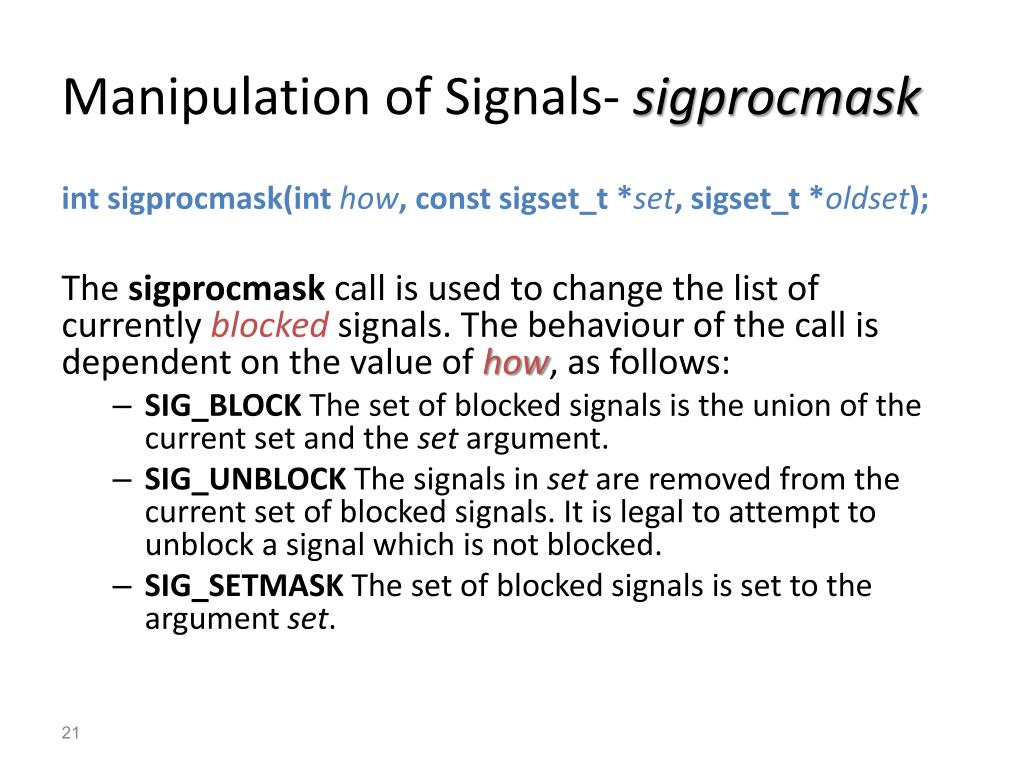 Manipulation of Signals- sigprocmask

int sigprocmask(int how, const sigset_t *set, sigset_t *oldset);

The sigprocmask call is used to change the list of currently blocked signals. The behaviour of the call is dependent on the value of how, as follows:

– SIG_BLOCK The set of blocked signals is the union of the current set and the set argument.
– SIG_UNBLOCK The signals in set are removed from the current set of blocked signals. It is legal to attempt to unblock a signal which is not blocked.
– SIG_SETMASK The set of blocked signals is set to the argument set.

21